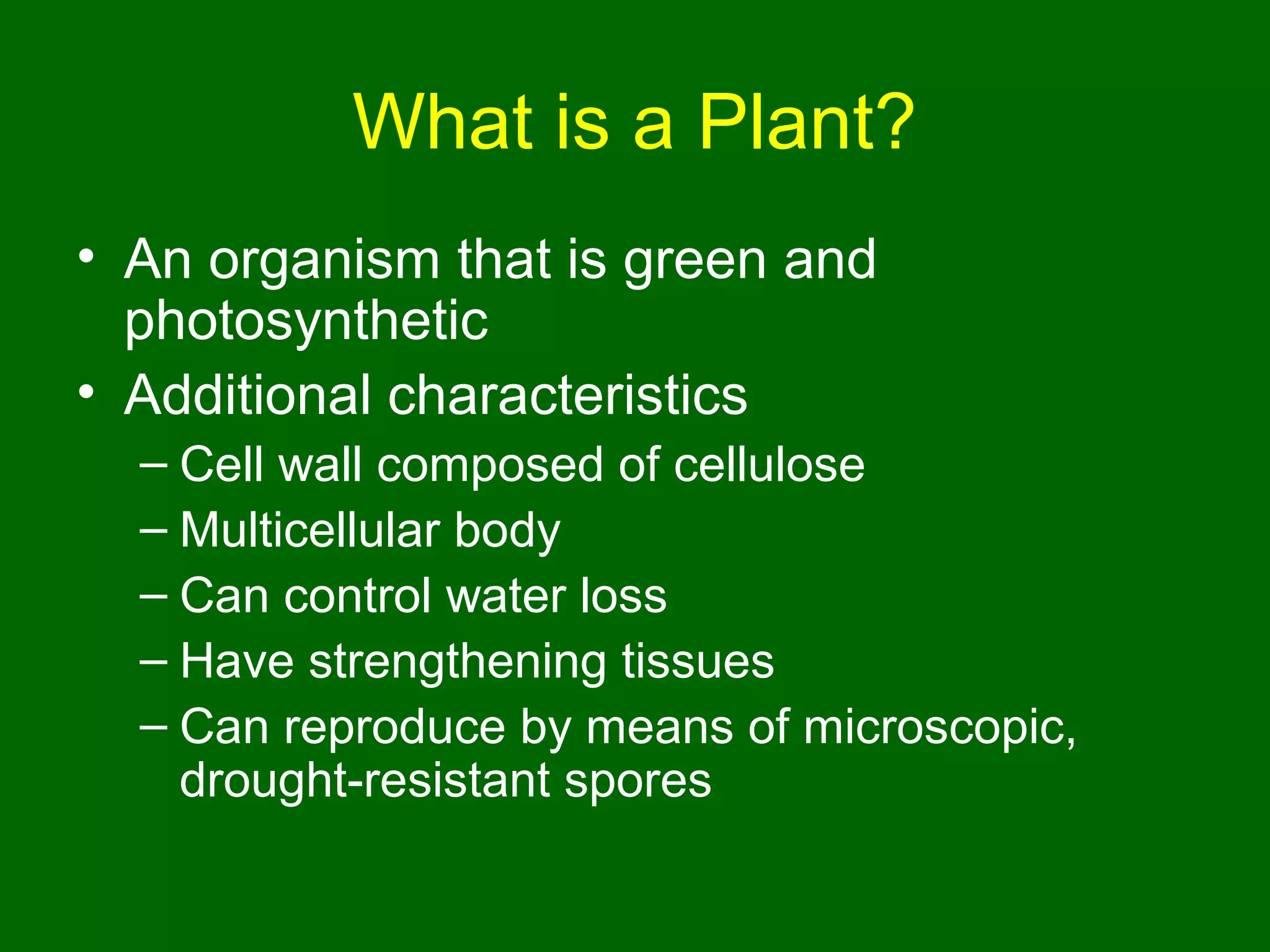 What is a Plant?

• An organism that is green and photosynthetic
• Additional characteristics
– Cell wall composed of cellulose
– Multicellular body
– Can control water loss
– Have strengthening tissues
– Can reproduce by means of microscopic, drought-resistant spores